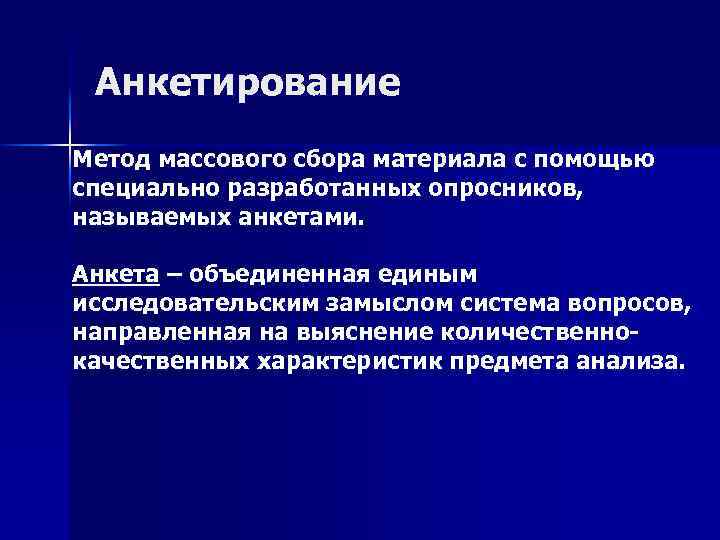 Анкетирование

Метод массового сбора материала с помощью специально разработанных опросников, называемых анкетами.

Анкета – объединенная единым исследовательским замыслом система вопросов, направленная на выяснение количественно-качественных характеристик предмета анализа.